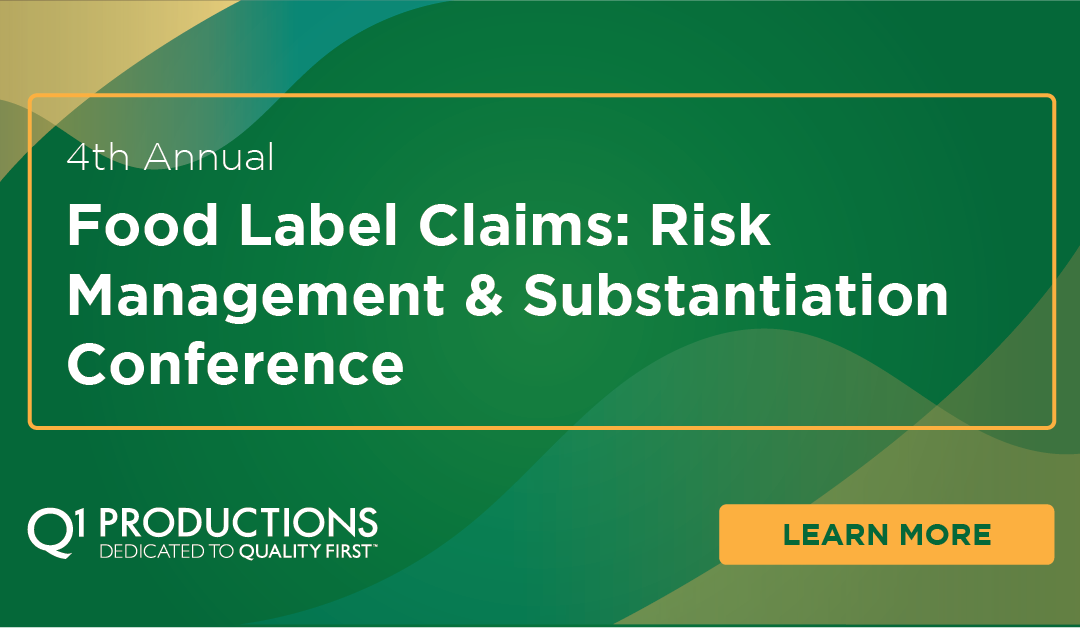 4th Annual

Food Label Claims: Risk Management & Substantiation Conference

Q1 PRODUCTIONS
DEDICATED TO QUALITY FIRST™

LEARN MORE